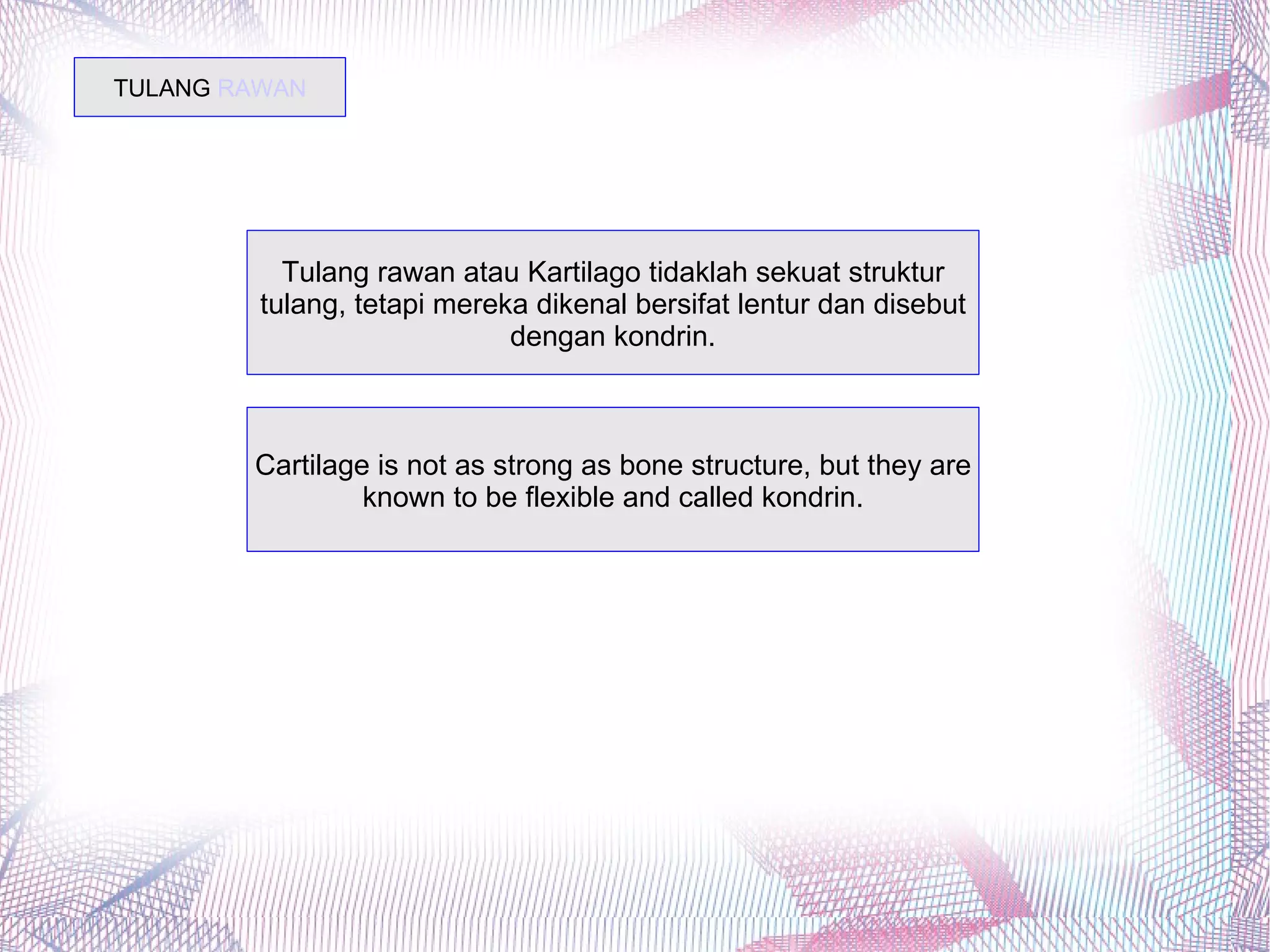 TULANG RAWAN

Tulang rawan atau Kartilago tidaklah sekuat struktur tulang, tetapi mereka dikenal bersifat lentur dan disebut dengan kondrin.

Cartilage is not as strong as bone structure, but they are known to be flexible and called kondrin.